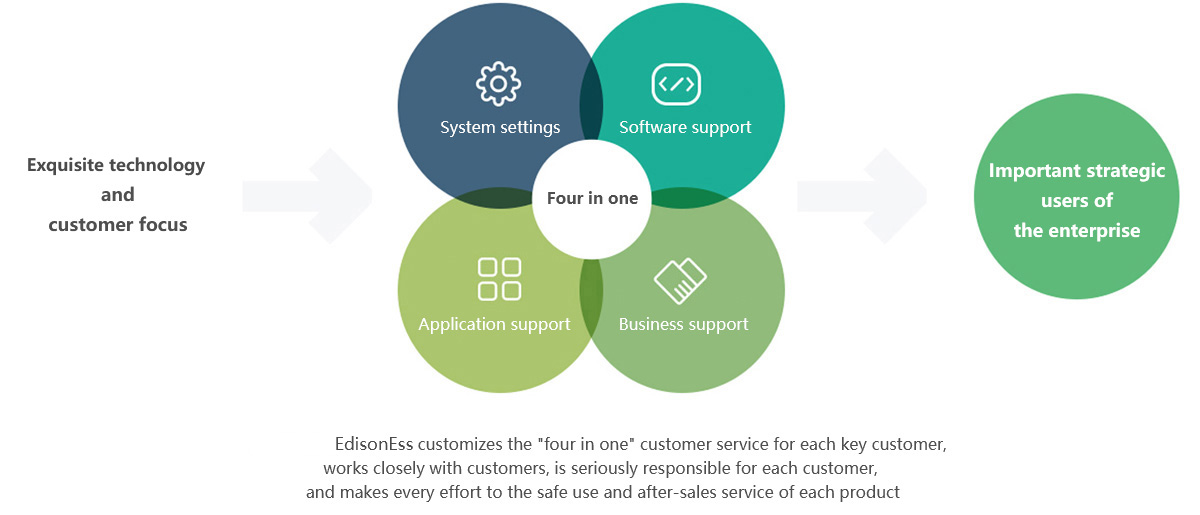 Exquisite technology
and
customer focus

System settings

Software support

Four in one

Application support

Business support

Important strategic users of the enterprise

EdisonEss customizes the "four in one" customer service for each key customer, works closely with customers, is seriously responsible for each customer, and makes every effort to the safe use and after-sales service of each product